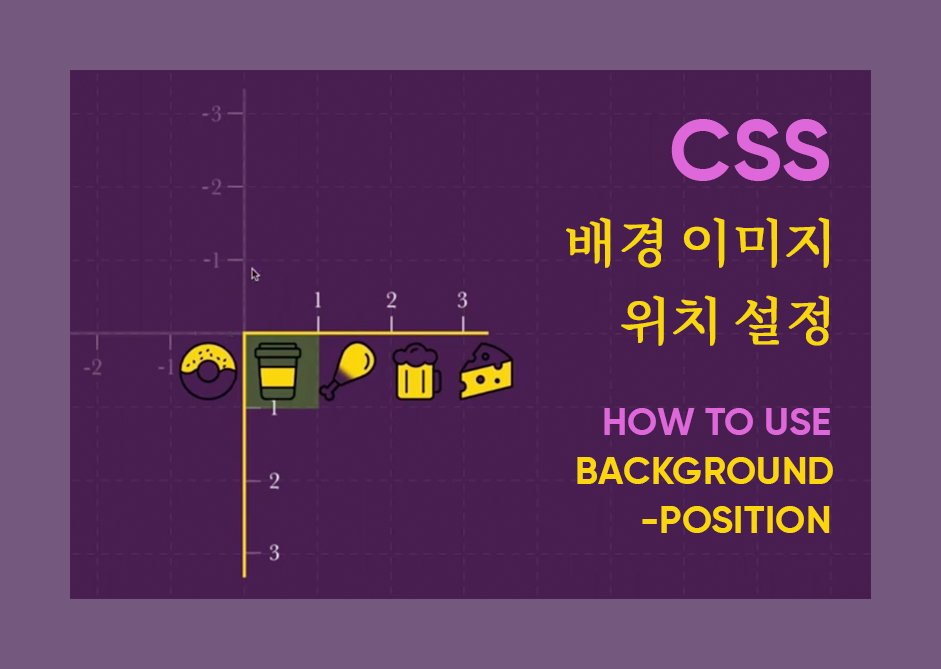 -3
-2
-1
1 2 3
-2 -1
1
2
3

CSS
배경 이미지
위치 설정

HOW TO USE
BACKGROUND
-POSITION